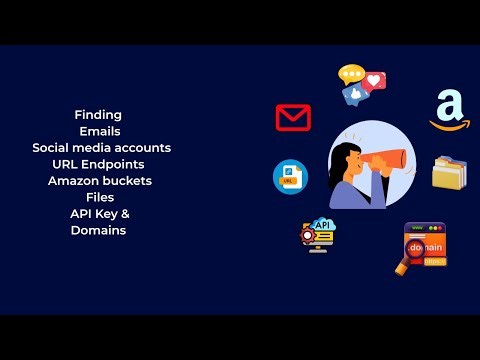 Finding
Emails
Social media accounts
URL Endpoints
Amazon buckets
Files
API Key &
Domains

URL

API

www

.domain

https://